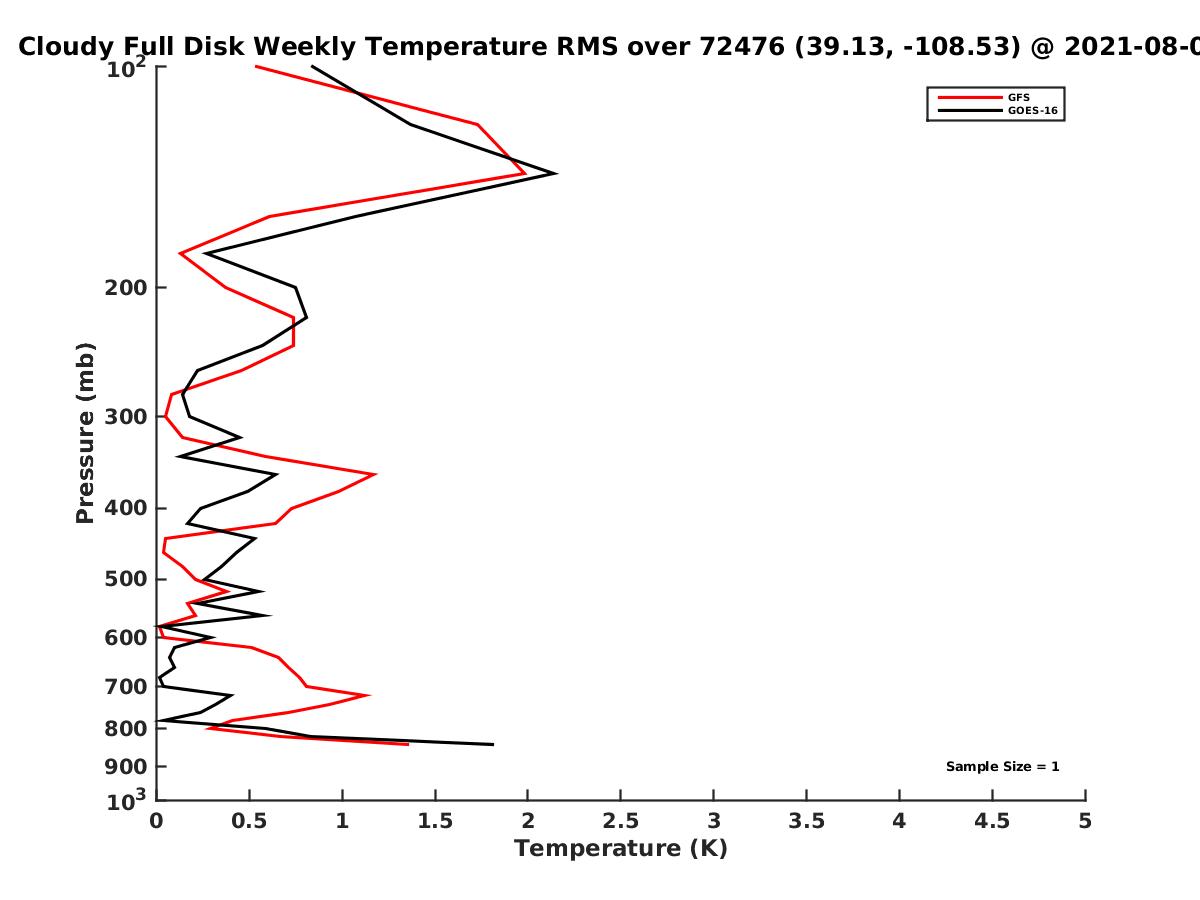 Cloudy Full Disk Weekly Temperature RMS over 72476 (39.13, -108.53) @ 2021-08-0

GFS
GOES-16

Pressure (mb)

$10^2$
200
300
400
500
600
700
800
900
$10^3$

Sample Size = 1

0
0.5
1
1.5
2
2.5
3
3.5
4
4.5
5

Temperature (K)